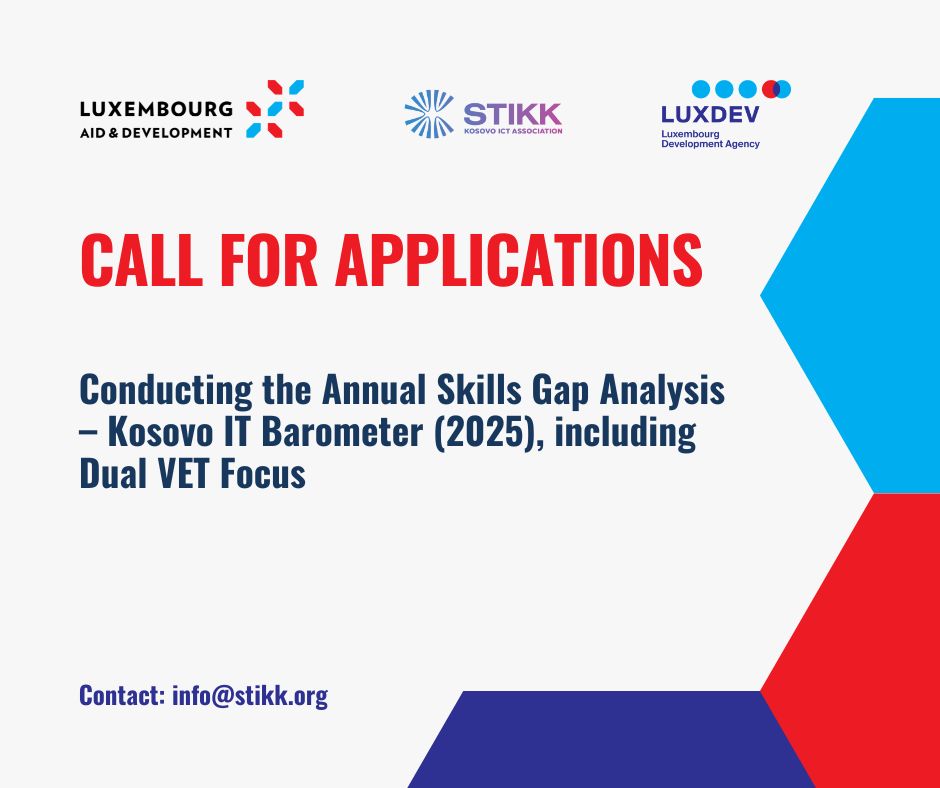 LUXEMBOURG
AID & DEVELOPMENT

STIKK
KOSOVO ICT ASSOCIATION

LUXDEV
Luxembourg
Development Agency

CALL FOR APPLICATIONS

Conducting the Annual Skills Gap Analysis – Kosovo IT Barometer (2025), including Dual VET Focus

Contact: info@stikk.org